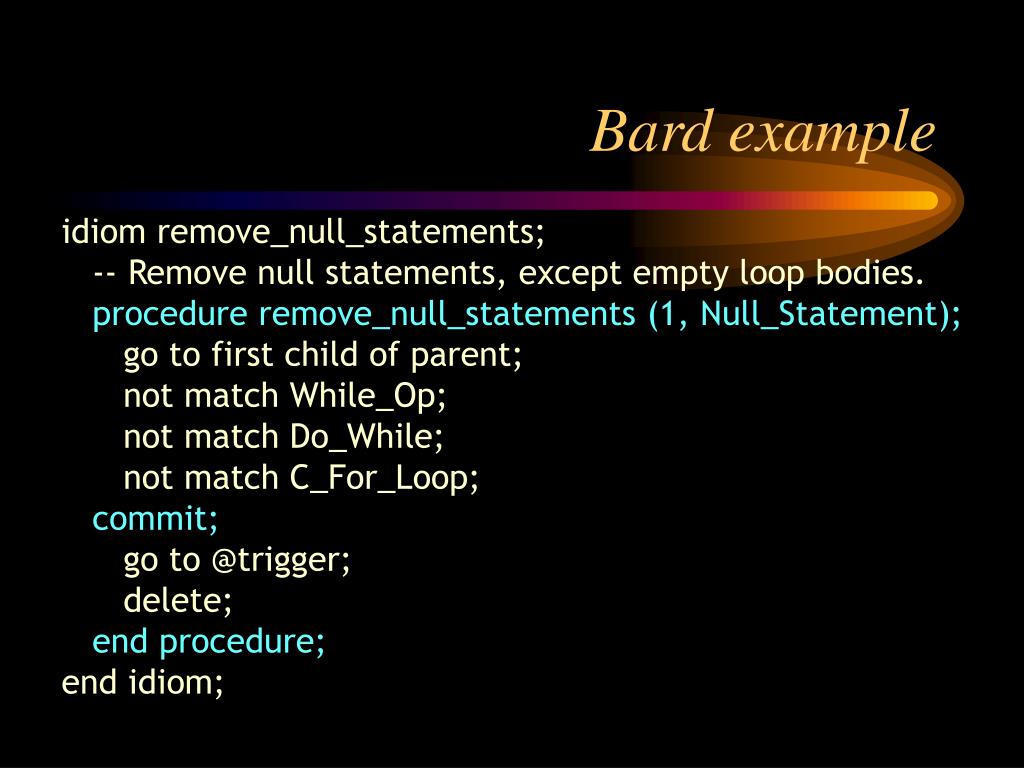 Bard example

idiom remove_null_statements;
-- Remove null statements, except empty loop bodies.
procedure remove_null_statements (1, Null_Statement);
go to first child of parent;
not match While_Op;
not match Do_While;
not match C_For_Loop;
commit;
go to @trigger;
delete;
end procedure;
end idiom;